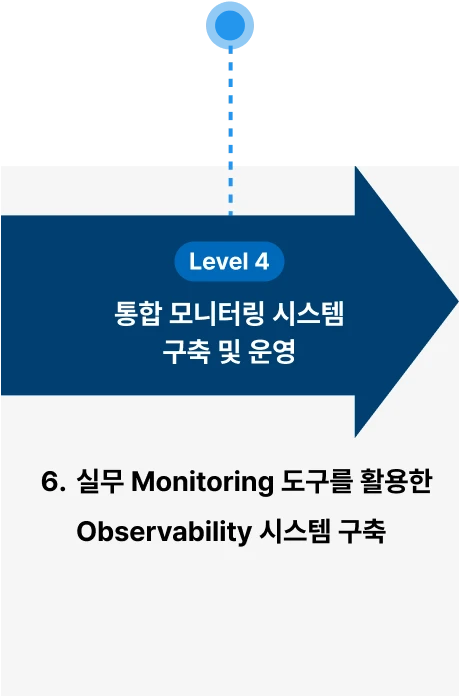 Level 4

통합 모니터링 시스템
구축 및 운영

6. 실무 Monitoring 도구를 활용한 Observability 시스템 구축